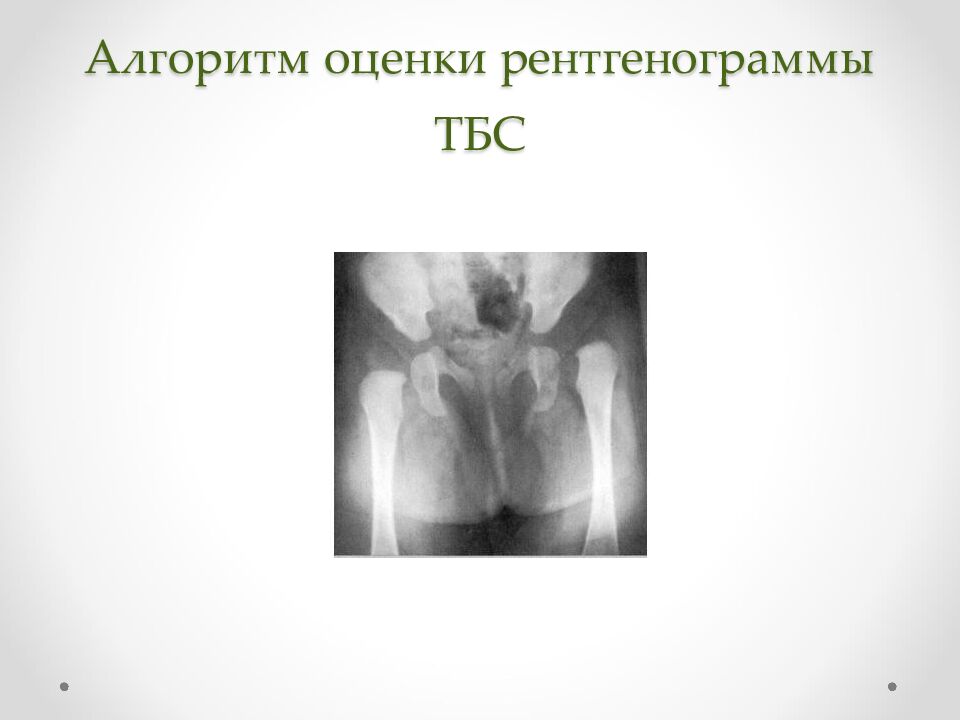 Алгоритм оценки рентгенограммы ТБС